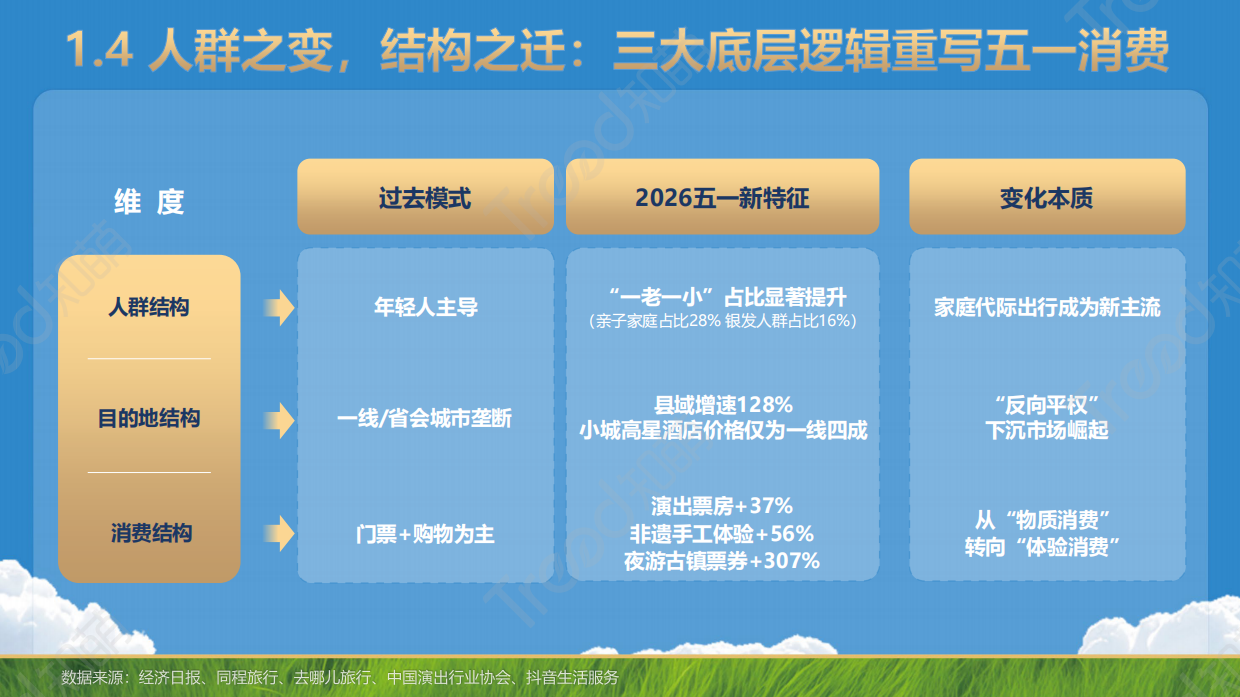 1.4 人群之变，结构之迁：三大底层逻辑重写五一消费

| 维 度 | 过去模式 | 2026五一新特征 | 变化本质 |
|---|---|---|---|
| 人群结构 | 年轻人主导 | “一老一小”占比显著提升（亲子家庭占比28% 银发人群占比16%） | 家庭代际出行成为新主流 |
| 目的地结构 | 一线/省会城市垄断 | 县域增速128% 小城高星酒店价格仅为一线四成 | “反向平权” 下沉市场崛起 |
| 消费结构 | 门票+购物为主 | 演出票房+37% 非遗手工体验+56% 夜游古镇票券+307% | 从“物质消费” 转向“体验消费” |

数据来源：经济日报、同程旅行、去哪儿旅行、中国演出行业协会、抖音生活服务